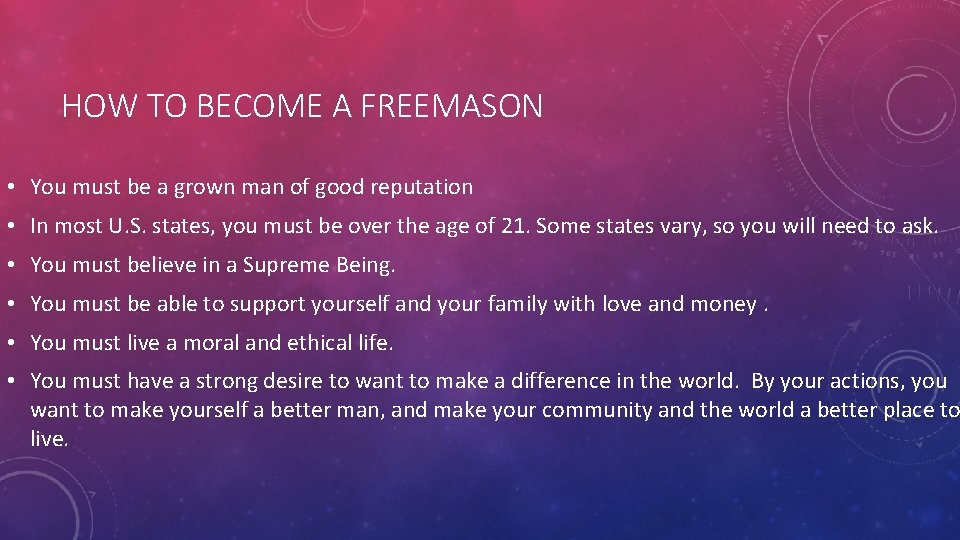 HOW TO BECOME A FREEMASON

• You must be a grown man of good reputation
• In most U.S. states, you must be over the age of 21. Some states vary, so you will need to ask.
• You must believe in a Supreme Being.
• You must be able to support yourself and your family with love and money .
• You must live a moral and ethical life.
• You must have a strong desire to want to make a difference in the world. By your actions, you want to make yourself a better man, and make your community and the world a better place to live.